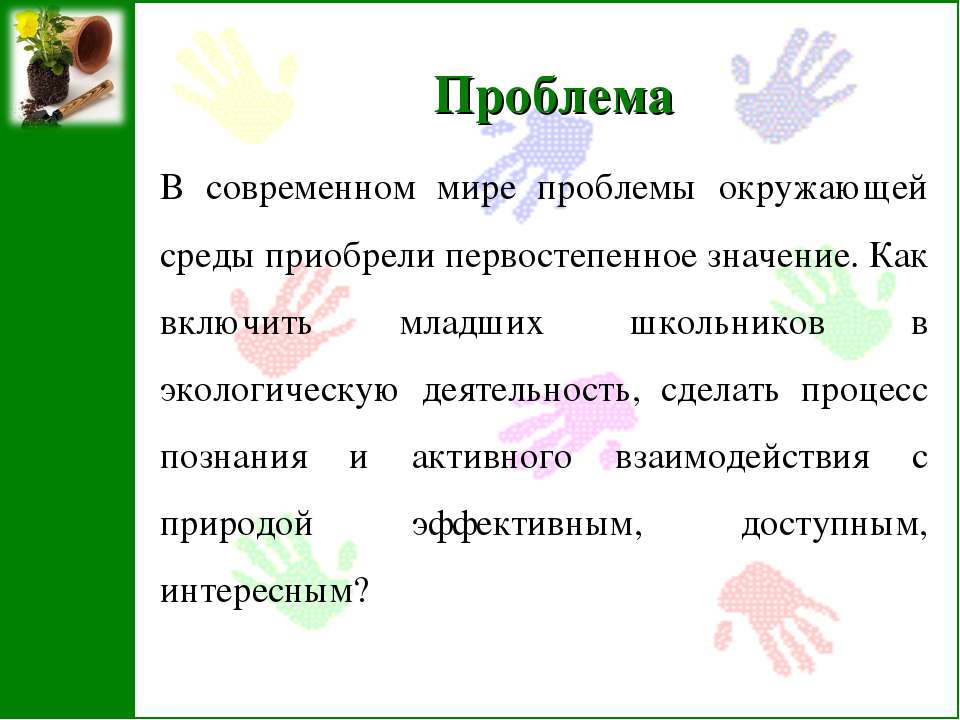 Проблема

В современном мире проблемы окружающей среды приобрели первостепенное значение. Как включить младших школьников в экологическую деятельность, сделать процесс познания и активного взаимодействия с природой эффективным, доступным, интересным?